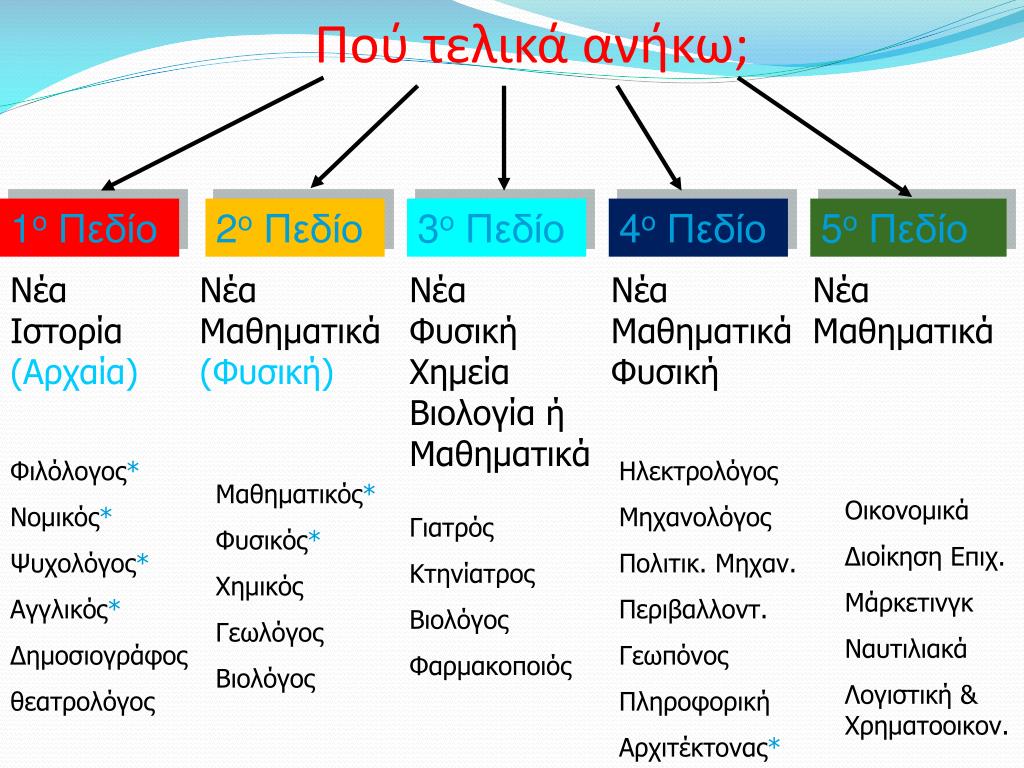 Πού τελικά ανήκω;

1ο Πεδίο

Νέα
Ιστορία
(Αρχαία)

Φιλόλογος*
Νομικός*
Ψυχολόγος*
Αγγλικός*
Δημοσιογράφος
θεατρολόγος

2ο Πεδίο

Νέα
Μαθηματικά
(Φυσική)

Μαθηματικός*
Φυσικός*
Χημικός
Γεωλόγος
Βιολόγος

3ο Πεδίο

Νέα
Φυσική
Χημεία
Βιολογία ή
Μαθηματικά

Γιατρός
Κτηνίατρος
Βιολόγος
Φαρμακοποιός

4ο Πεδίο

Νέα
Μαθηματικά
Φυσική

Ηλεκτρολόγος
Μηχανολόγος
Πολιτικ. Μηχαν.
Περιβαλλοντ.
Γεωπόνος
Πληροφορική
Αρχιτέκτονας*

5ο Πεδίο

Νέα
Μαθηματικά

Οικονομικά
Διοίκηση Επιχ.
Μάρκετινγκ
Ναυτιλιακά
Λογιστική &
Χρηματοοικον.